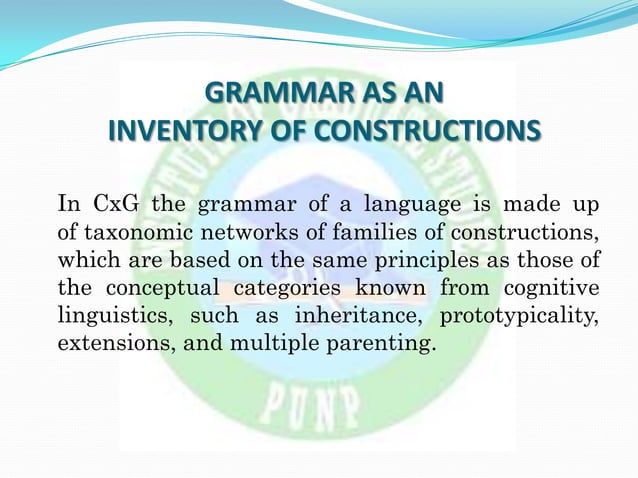 GRAMMAR AS AN
INVENTORY OF CONSTRUCTIONS

In CxG the grammar of a language is made up of taxonomic networks of families of constructions, which are based on the same principles as those of the conceptual categories known from cognitive linguistics, such as inheritance, prototypicality, extensions, and multiple parenting.

PUNP